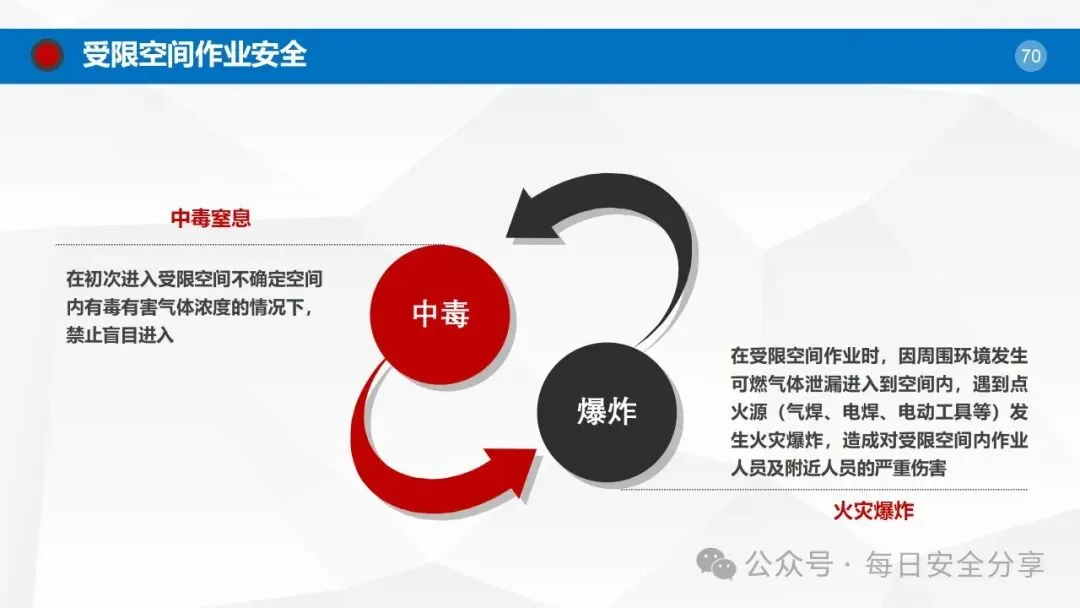 受限空间作业安全

70

中毒窒息

在初次进入受限空间不确定空间内有毒有害气体浓度的情况下，禁止盲目进入

中毒

爆炸

在受限空间作业时，因周围环境发生可燃气体泄漏进入到空间内，遇到点火源（气焊、电焊、电动工具等）发生火灾爆炸，造成对受限空间内作业人员及附近人员的严重伤害

火灾爆炸

公众号 · 每日安全分享